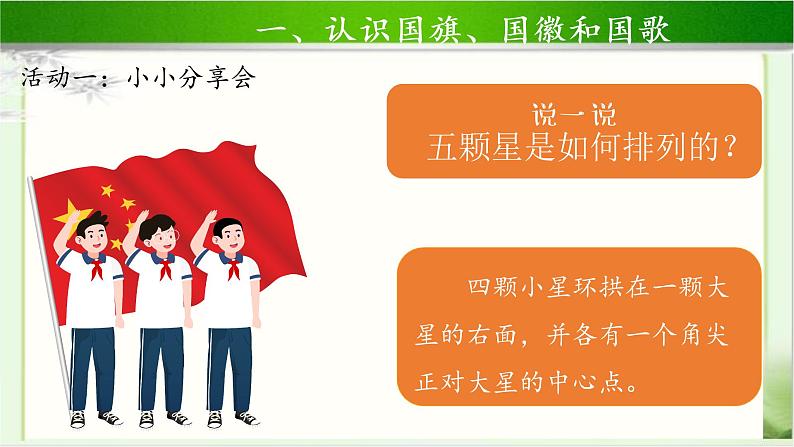 一、认识国旗、国徽和国歌

活动一：小小分享会

说一说
五颗星是如何排列的？

四颗小星环拱在一颗大星的右面，并各有一个角尖正对大星的中心点。